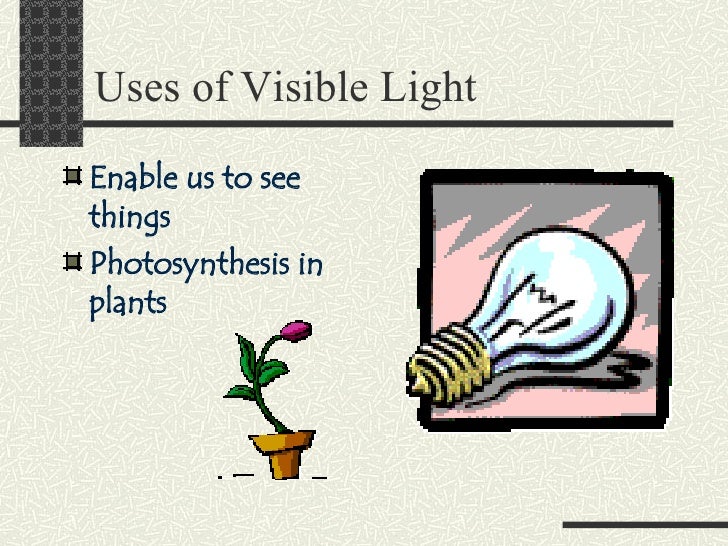 Uses of Visible Light

Enable us to see things

Photosynthesis in plants